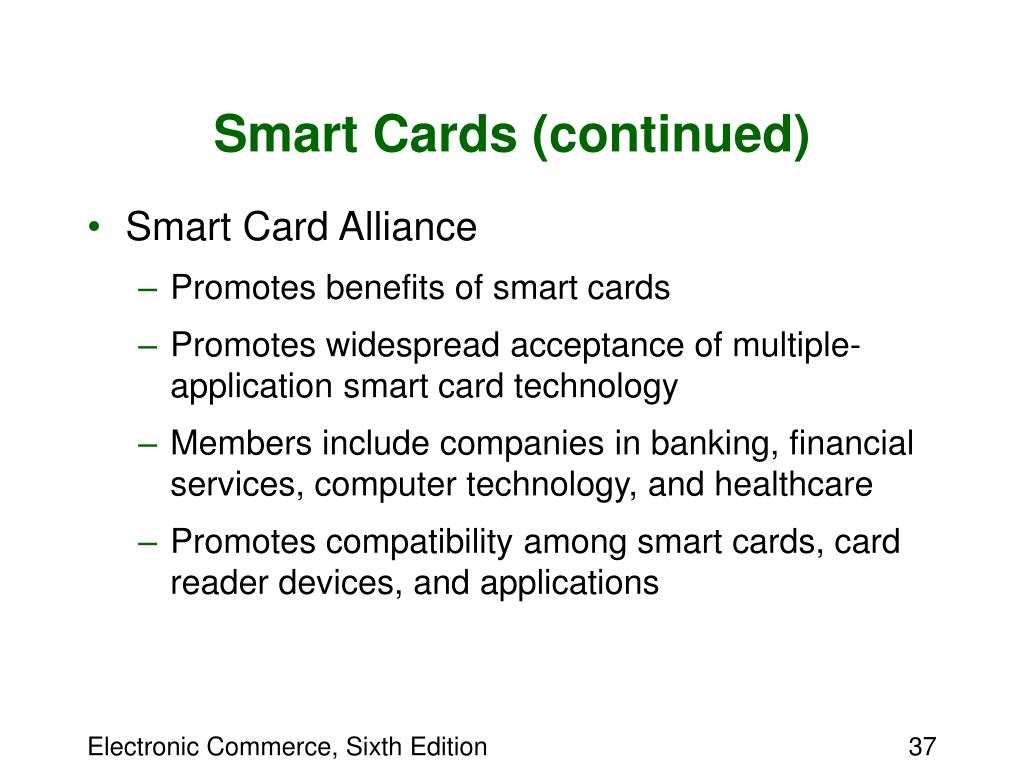 Smart Cards (continued)

• Smart Card Alliance
– Promotes benefits of smart cards
– Promotes widespread acceptance of multiple-application smart card technology
– Members include companies in banking, financial services, computer technology, and healthcare
– Promotes compatibility among smart cards, card reader devices, and applications

Electronic Commerce, Sixth Edition

37